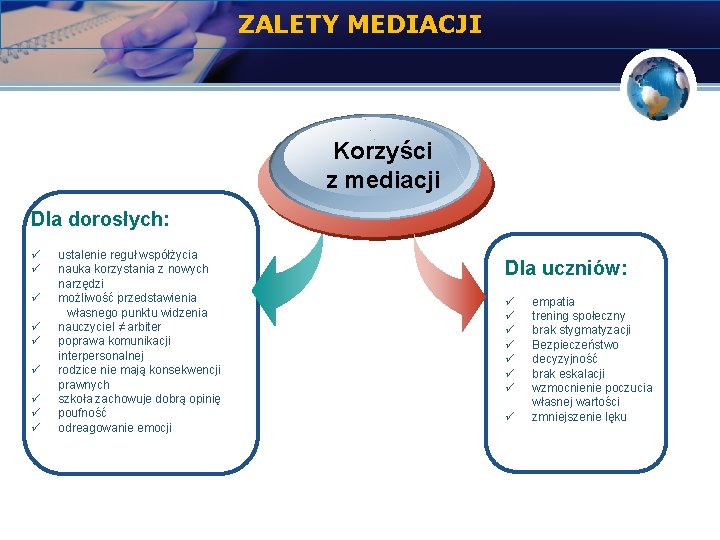 ZALETY MEDIACJI

Korzyści z mediacji

Dla dorosłych:

✓ ustalenie reguł współżycia
✓ nauka korzystania z nowych narzędzi
✓ możliwość przedstawienia własnego punktu widzenia
✓ nauczyciel ≠ arbiter
✓ poprawa komunikacji interpersonalnej
✓ rodzice nie mają konsekwencji prawnych
✓ szkoła zachowuje dobrą opinię
✓ poufność
✓ odreagowanie emocji

Dla uczniów:

✓ empatia
✓ trening społeczny
✓ brak stygmatyzacji
✓ Bezpieczeństwo
✓ decyzyjność
✓ brak eskalacji
✓ wzmocnienie poczucia własnej wartości
✓ zmniejszenie lęku